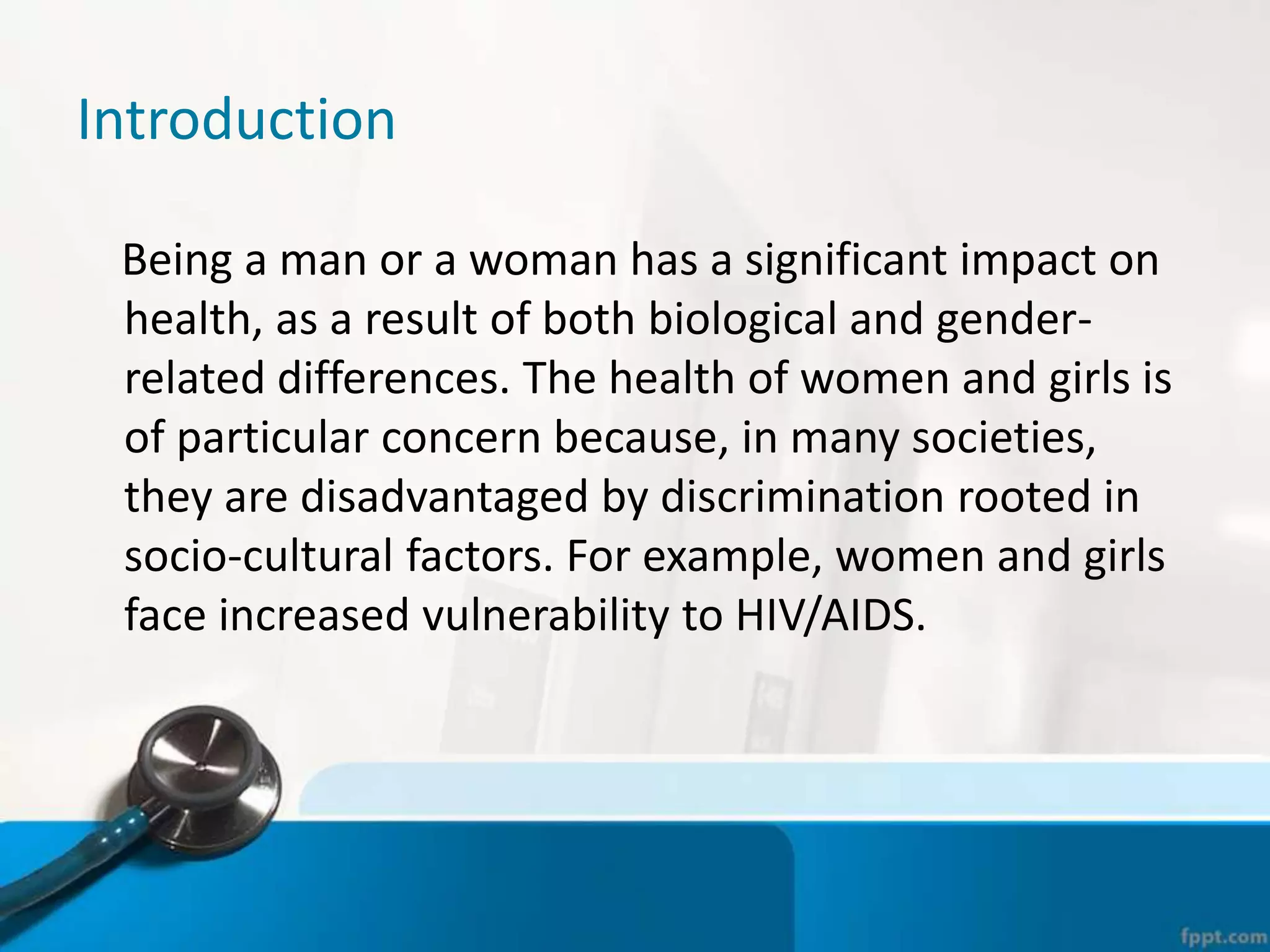 Introduction

Being a man or a woman has a significant impact on health, as a result of both biological and gender-related differences. The health of women and girls is of particular concern because, in many societies, they are disadvantaged by discrimination rooted in socio-cultural factors. For example, women and girls face increased vulnerability to HIV/AIDS.

fppt.com